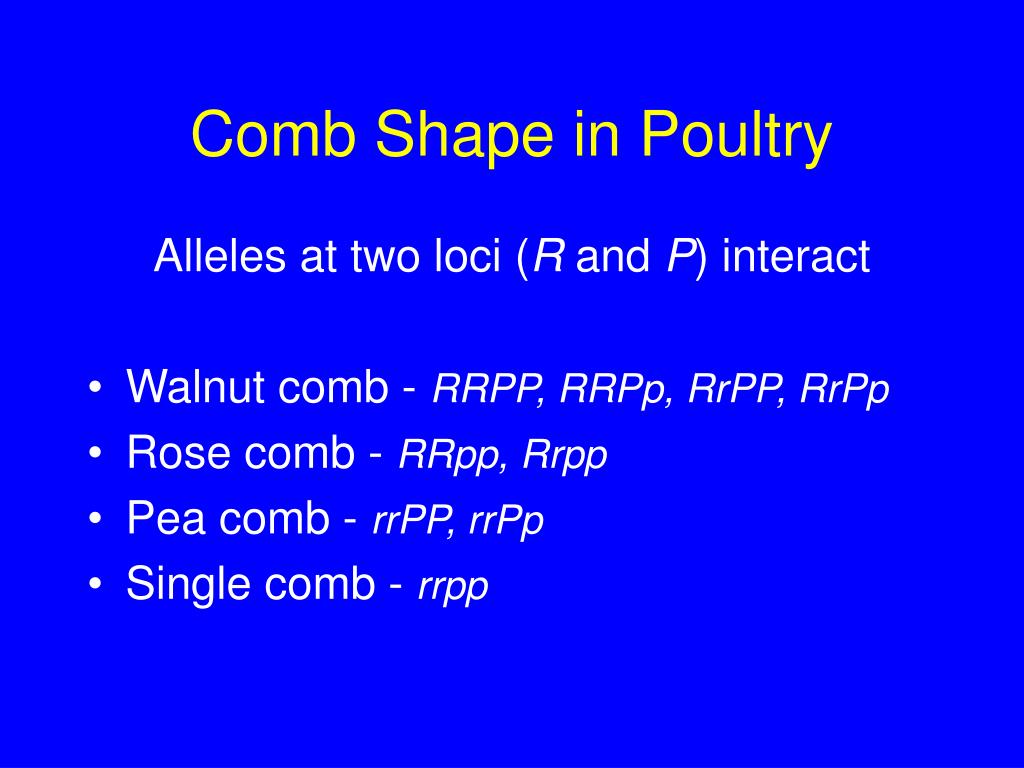 Comb Shape in Poultry

Alleles at two loci (R and P) interact

• Walnut comb - RRPP, RRPp, RrPP, RrPp
• Rose comb - RRpp, Rrpp
• Pea comb - rrPP, rrPp
• Single comb - rrpp